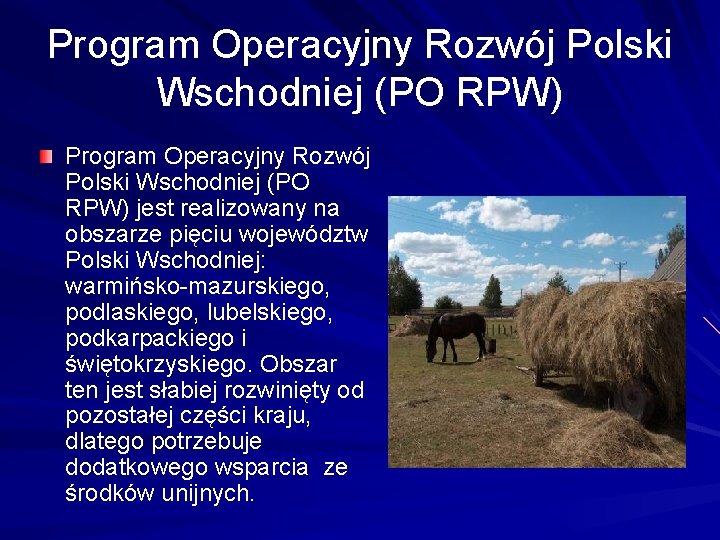 Program Operacyjny Rozwój Polski Wschodniej (PO RPW)

Program Operacyjny Rozwój Polski Wschodniej (PO RPW) jest realizowany na obszarze pięciu województw Polski Wschodniej: warmińsko-mazurskiego, podlaskiego, lubelskiego, podkarpackiego i świętokrzyskiego. Obszar ten jest słabiej rozwinięty od pozostałej części kraju, dlatego potrzebuje dodatkowego wsparcia ze środków unijnych.